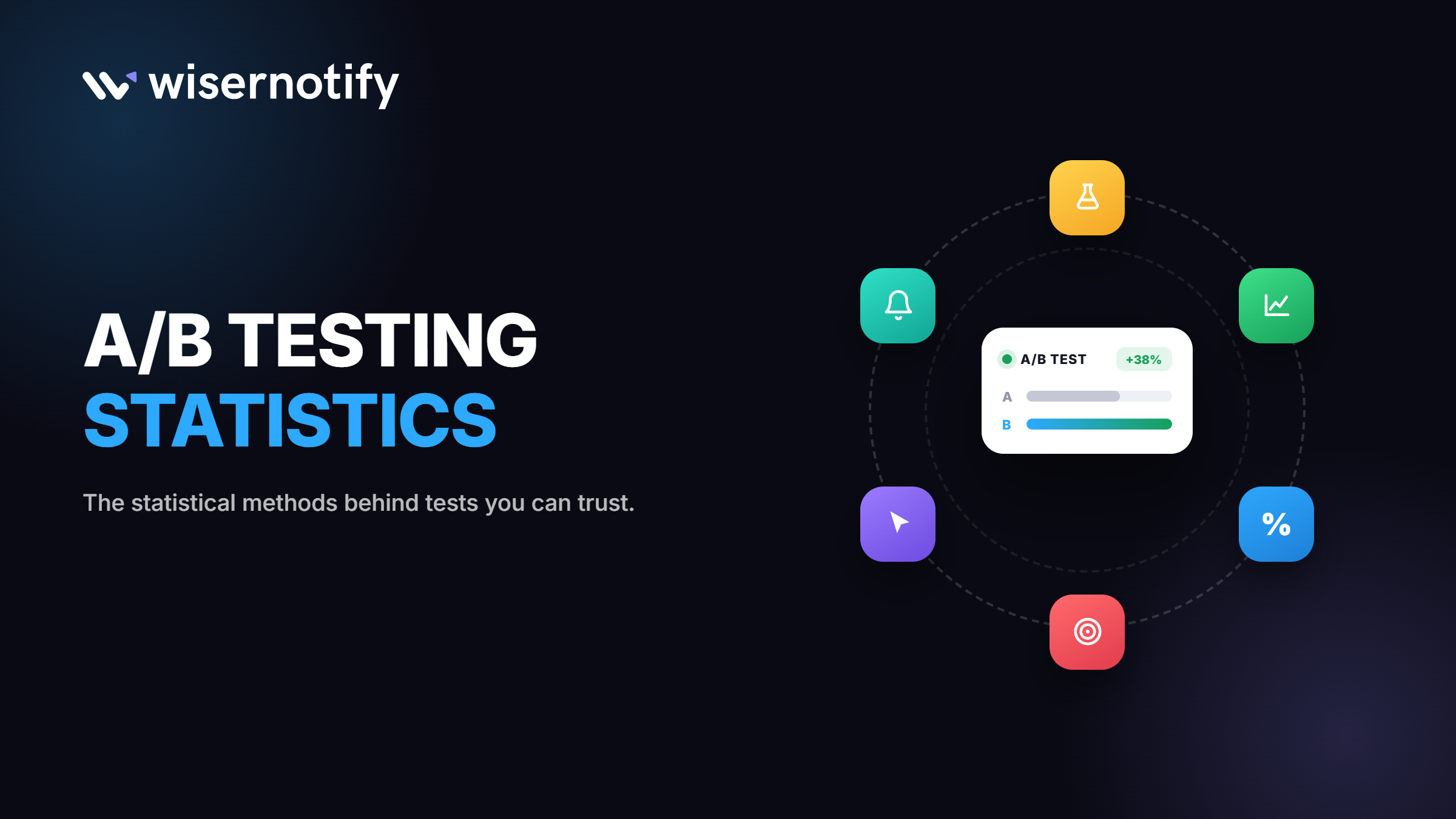 wisernotify

A/B TESTING
STATISTICS

The statistical methods behind tests you can trust.

A/B TEST +38%
A
B

%